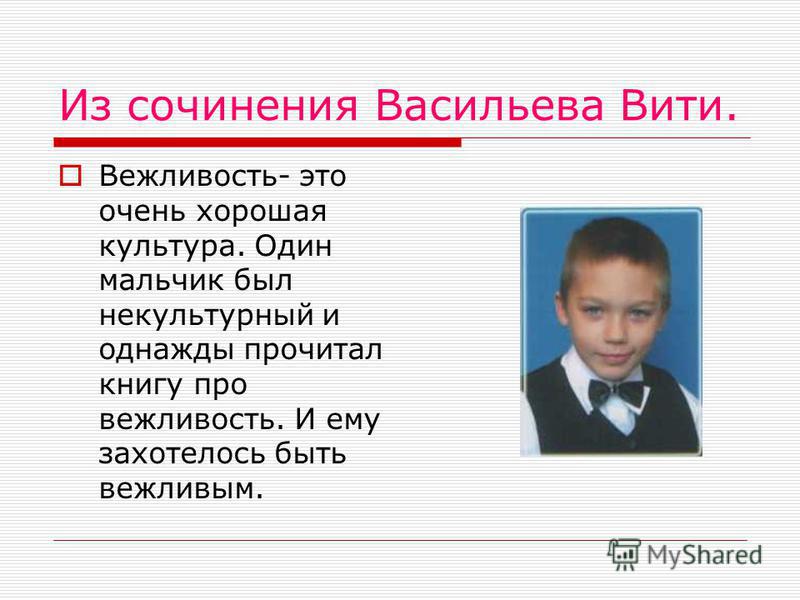 Из сочинения Васильева Вити.

Вежливость- это очень хорошая культура. Один мальчик был некультурный и однажды прочитал книгу про вежливость. И ему захотелось быть вежливым.

MyShared